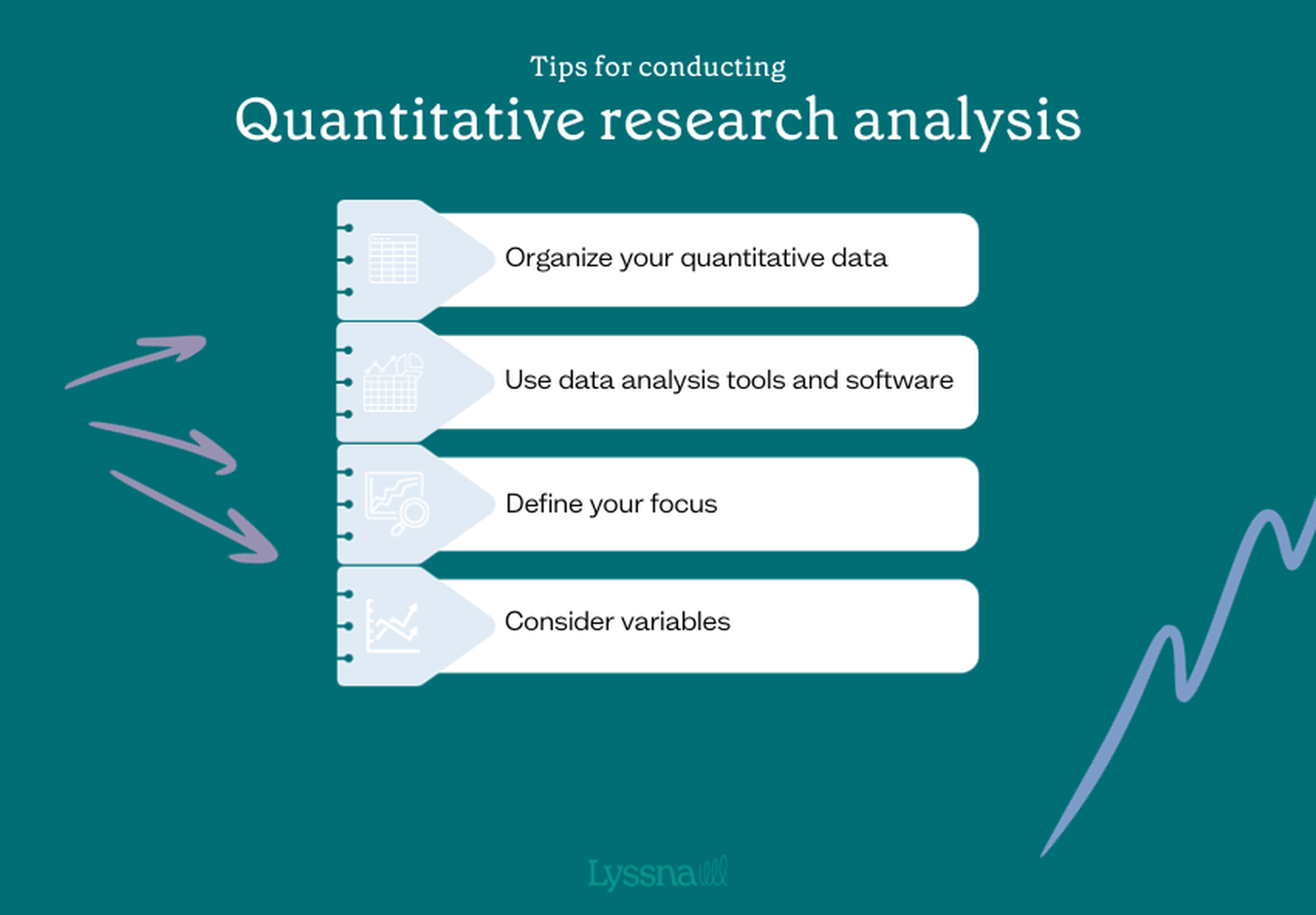 Tips for conducting

Quantitative research analysis

Organize your quantitative data

Use data analysis tools and software

Define your focus

Consider variables

Lyssna